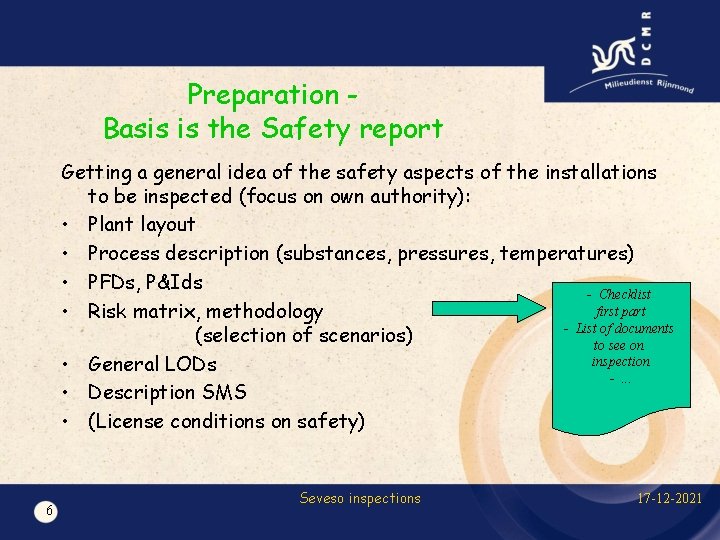 DCMR
Milieudienst Rijnmond

Preparation -
Basis is the Safety report

Getting a general idea of the safety aspects of the installations to be inspected (focus on own authority):

• Plant layout
• Process description (substances, pressures, temperatures)
• PFDs, P&Ids
• Risk matrix, methodology (selection of scenarios)
• General LODs
• Description SMS
• (License conditions on safety)

- Checklist first part
- List of documents to see on inspection
- ...

6

Seveso inspections

17-12-2021